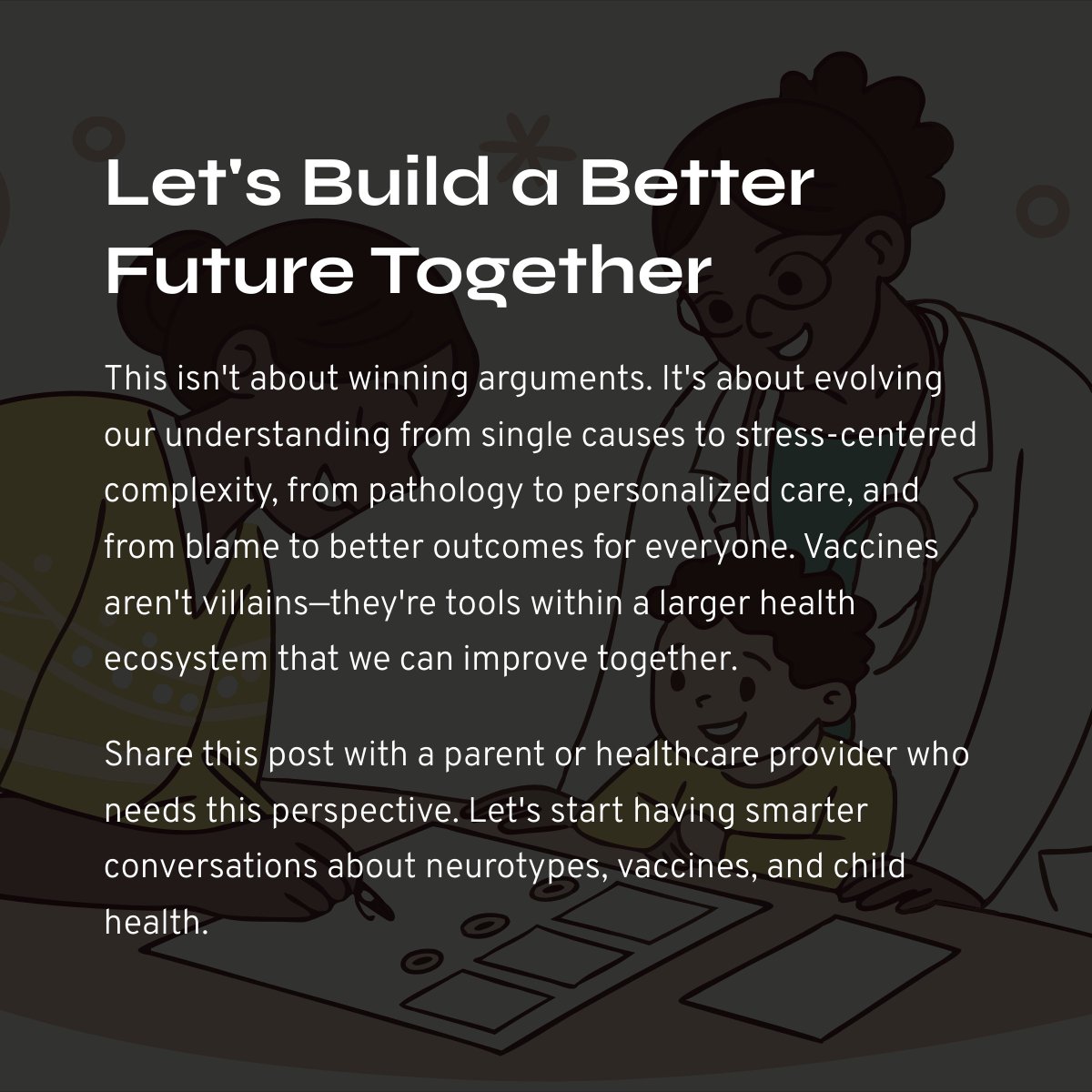 Let's Build a Better Future Together

This isn't about winning arguments. It's about evolving our understanding from single causes to stress-centered complexity, from pathology to personalized care, and from blame to better outcomes for everyone. Vaccines aren't villains—they're tools within a larger health ecosystem that we can improve together.

Share this post with a parent or healthcare provider who needs this perspective. Let's start having smarter conversations about neurotypes, vaccines, and child health.